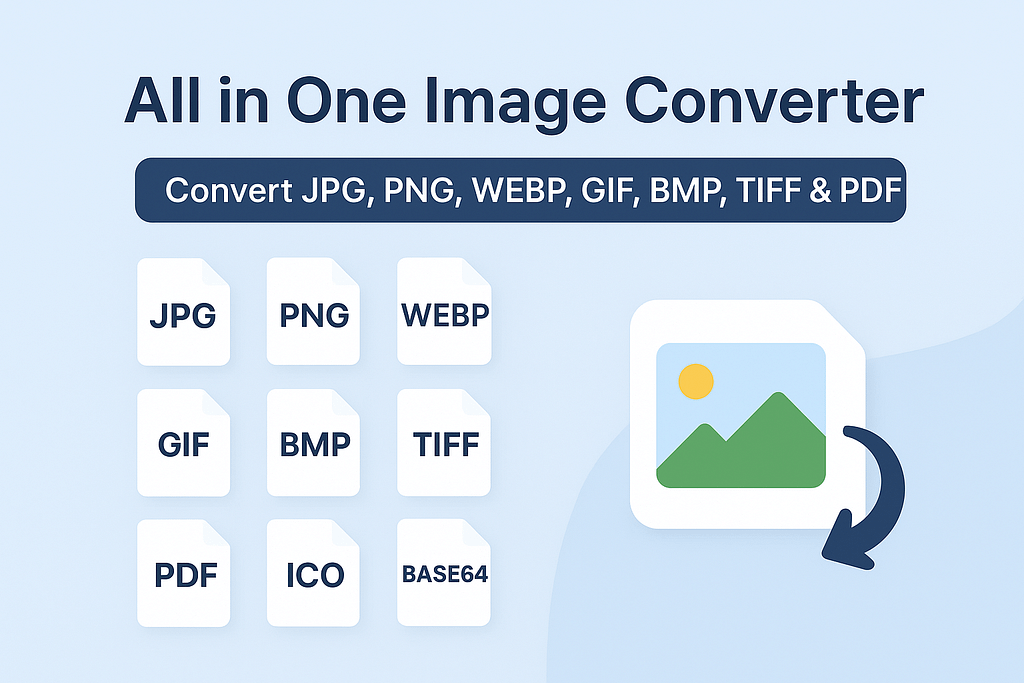 All in One Image Converter

Convert JPG, PNG, WEBP, GIF, BMP, TIFF & PDF

JPG
PNG
WEBP
GIF
BMP
TIFF
PDF
ICO
BASE64